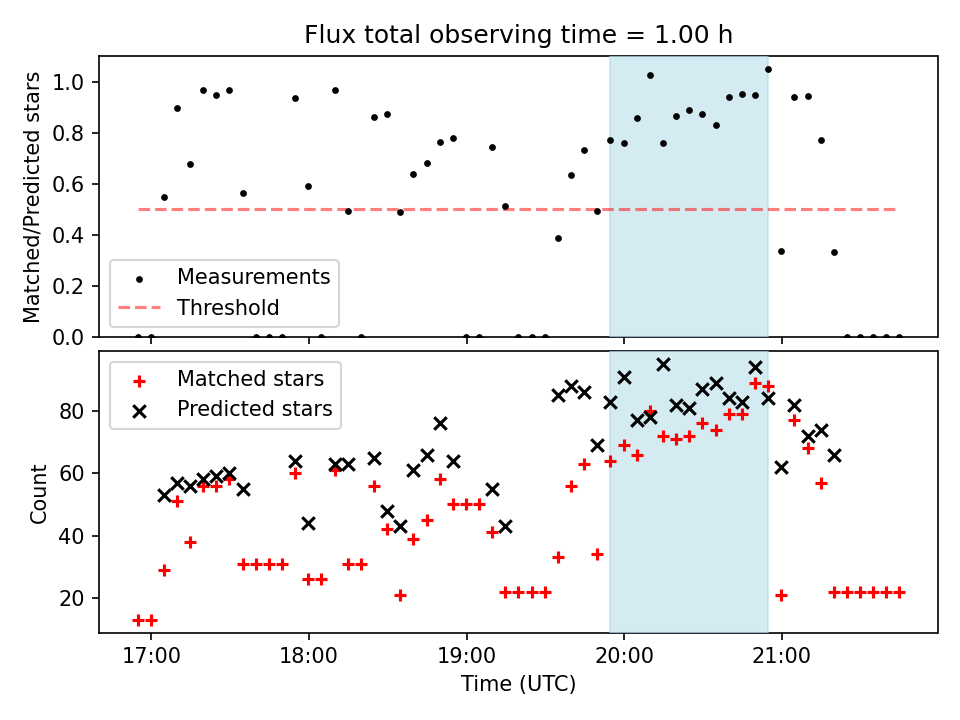 Flux total observing time = 1.00 h

Matched/Predicted stars

1.0
0.8
0.6
0.4
0.2
0.0

Measurements
Threshold

Matched stars
Predicted stars

Count

80
60
40
20

17:00
18:00
19:00
20:00
21:00

Time (UTC)